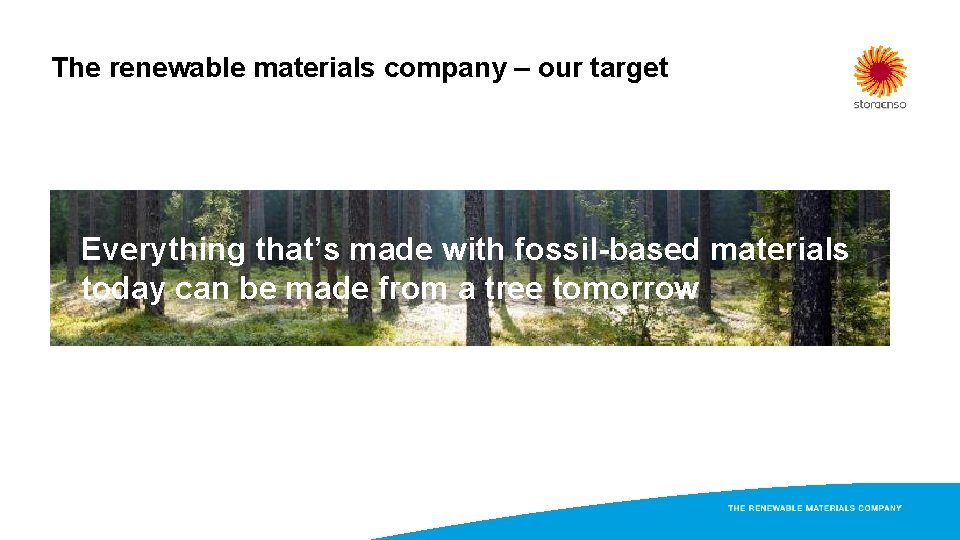 The renewable materials company – our target

storaenso

Everything that's made with fossil-based materials today can be made from a tree tomorrow

THE RENEWABLE MATERIALS COMPANY